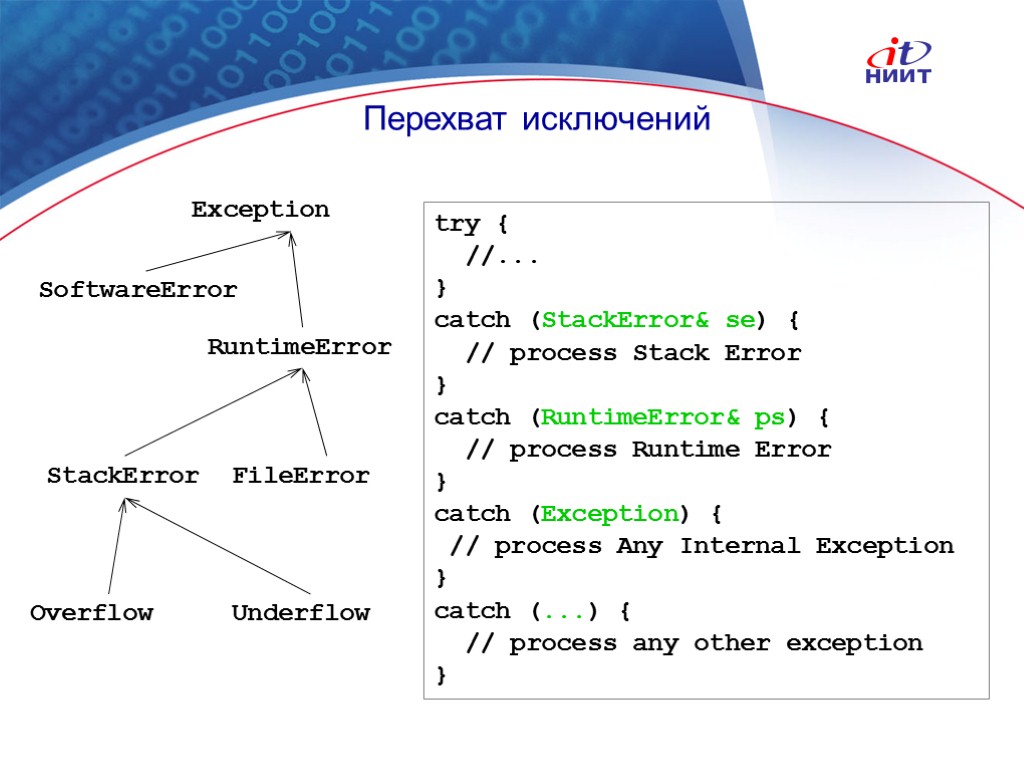 it
НИИТ

Перехват исключений

Exception

SoftwareError

RuntimeError

StackError FileError

Overflow Underflow

try {
  //...
}
catch (StackError& se) {
  // process Stack Error
}
catch (RuntimeError& ps) {
  // process Runtime Error
}
catch (Exception) {
 // process Any Internal Exception
}
catch (...) {
  // process any other exception
}